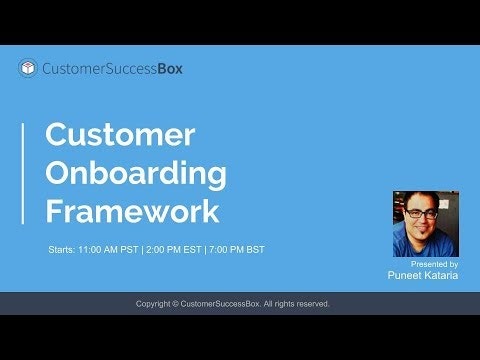 CustomerSuccessBox

Customer Onboarding Framework

Starts: 11:00 AM PST | 2:00 PM EST | 7:00 PM BST

Presented by
Puneet Kataria

Copyright © CustomerSuccessBox. All rights reserved.